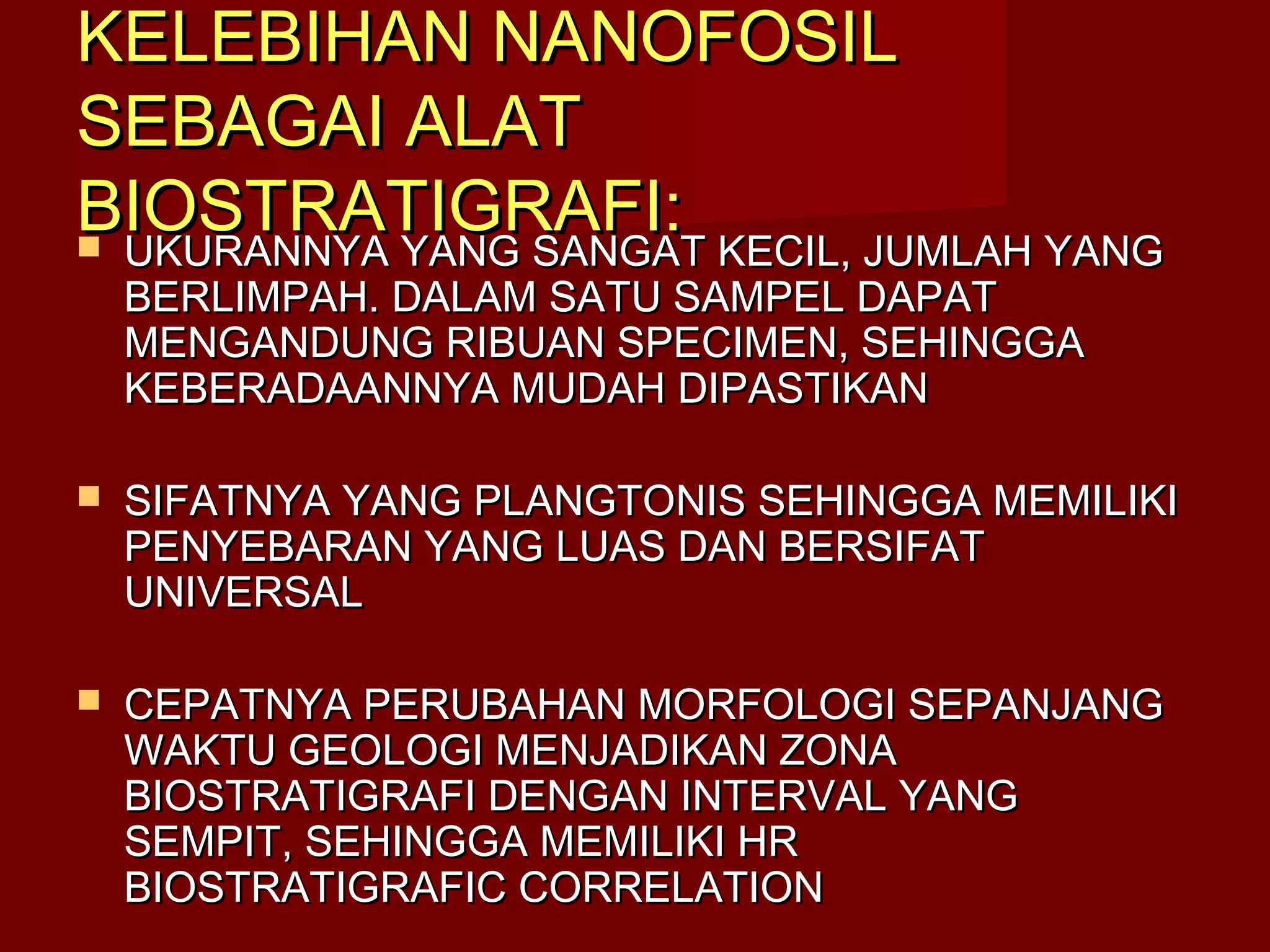 KELEBIHAN NANOFOSIL SEBAGAI ALAT BIOSTRATIGRAFI:

UKURANNYA YANG SANGAT KECIL, JUMLAH YANG BERLIMPAH. DALAM SATU SAMPEL DAPAT MENGANDUNG RIBUAN SPECIMEN, SEHINGGA KEBERADAANNYA MUDAH DIPASTIKAN

SIFATNYA YANG PLANGTONIS SEHINGGA MEMILIKI PENYEBARAN YANG LUAS DAN BERSIFAT UNIVERSAL

CEPATNYA PERUBAHAN MORFOLOGI SEPANJANG WAKTU GEOLOGI MENJADIKAN ZONA BIOSTRATIGRAFI DENGAN INTERVAL YANG SEMPIT, SEHINGGA MEMILIKI HR BIOSTRATIGRAFIC CORRELATION